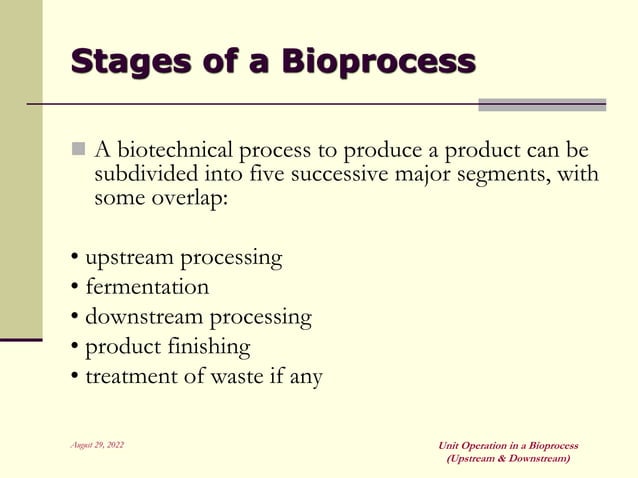 Stages of a Bioprocess

A biotechnical process to produce a product can be subdivided into five successive major segments, with some overlap:

• upstream processing
• fermentation
• downstream processing
• product finishing
• treatment of waste if any

August 29, 2022

Unit Operation in a Bioprocess (Upstream & Downstream)